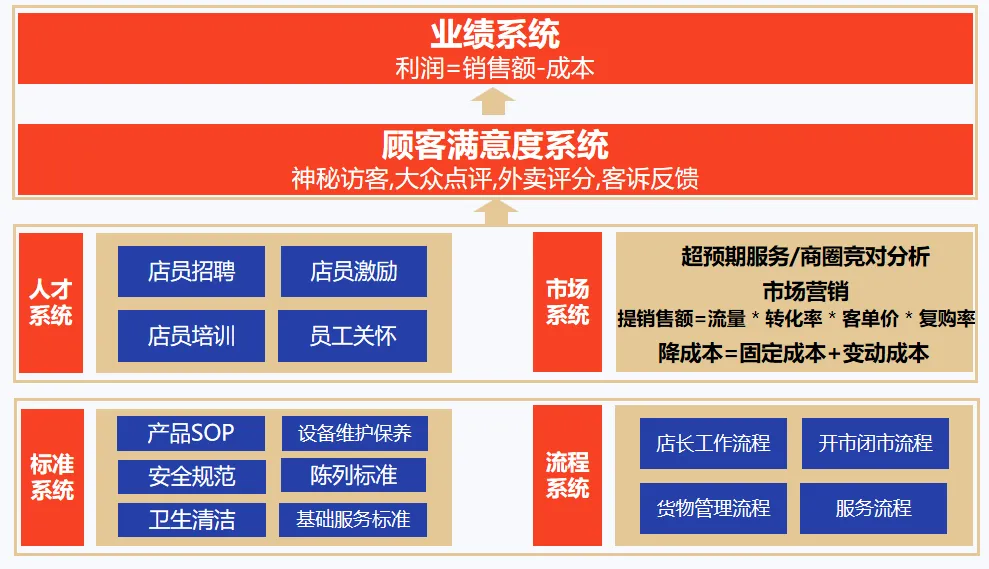 业绩系统
利润=销售额-成本

顾客满意度系统
神秘访客,大众点评,外卖评分,客诉反馈

人才系统

店员招聘
店员激励
店员培训
员工关怀

市场系统

超预期服务/商圈竞对分析
市场营销
提销售额=流量 * 转化率 * 客单价 * 复购率
降成本=固定成本+变动成本

标准系统

产品SOP
设备维护保养
安全规范
陈列标准
卫生清洁
基础服务标准

流程系统

店长工作流程
开市闭市流程
货物管理流程
服务流程